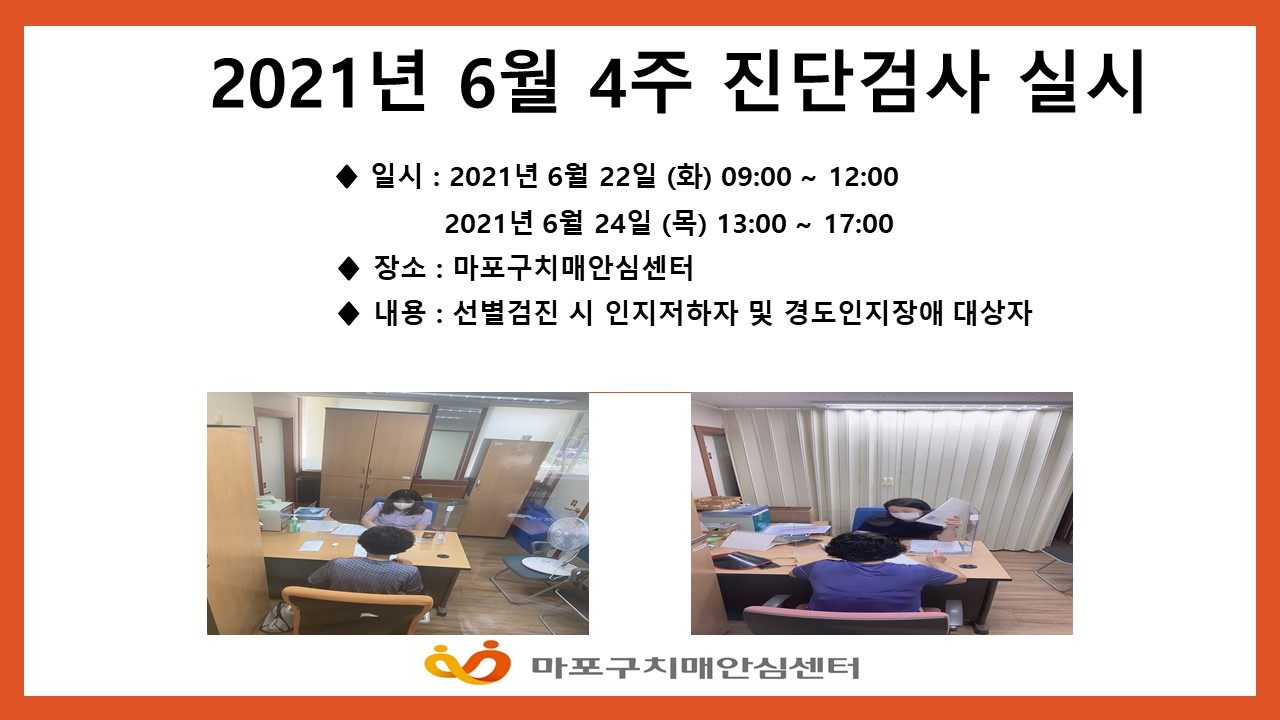 2021년 6월 4주 진단검사 실시

◆ 일시 : 2021년 6월 22일 (화) 09:00 ~ 12:00
2021년 6월 24일 (목) 13:00 ~ 17:00

◆ 장소 : 마포구치매안심센터

◆ 내용 : 선별검진 시 인지저하자 및 경도인지장애 대상자

마포구치매안심센터